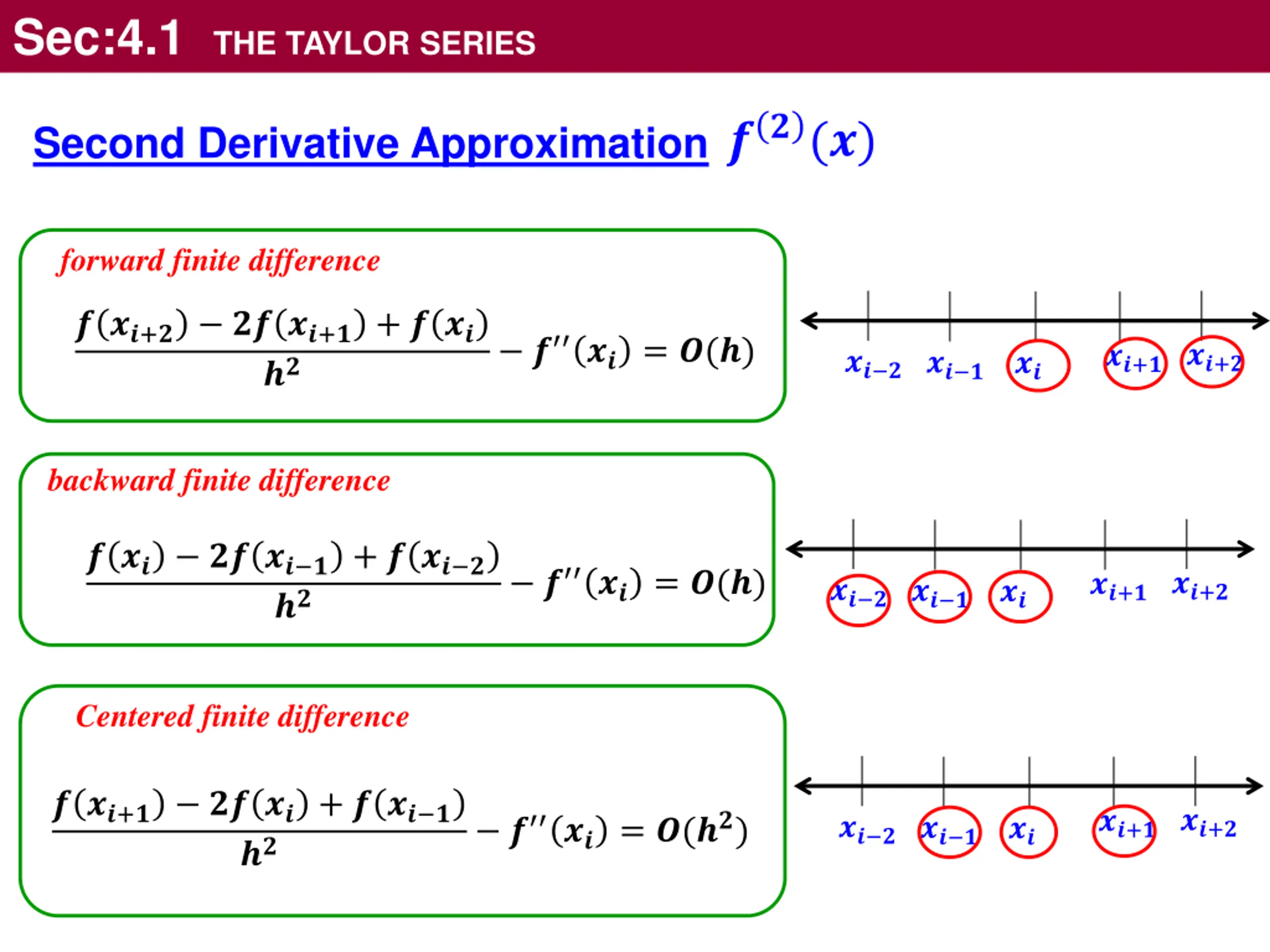 Sec:4.1 THE TAYLOR SERIES

Second Derivative Approximation $f^{(2)}(x)$

forward finite difference

$\frac{f(x_{i+2}) - 2f(x_{i+1}) + f(x_i)}{h^2} - f''(x_i) = O(h)$

$x_{i-2}$ $x_{i-1}$ $x_i$ $x_{i+1}$ $x_{i+2}$

backward finite difference

$\frac{f(x_i) - 2f(x_{i-1}) + f(x_{i-2})}{h^2} - f''(x_i) = O(h)$

$x_{i-2}$ $x_{i-1}$ $x_i$ $x_{i+1}$ $x_{i+2}$

Centered finite difference

$\frac{f(x_{i+1}) - 2f(x_i) + f(x_{i-1})}{h^2} - f''(x_i) = O(h^2)$

$x_{i-2}$ $x_{i-1}$ $x_i$ $x_{i+1}$ $x_{i+2}$